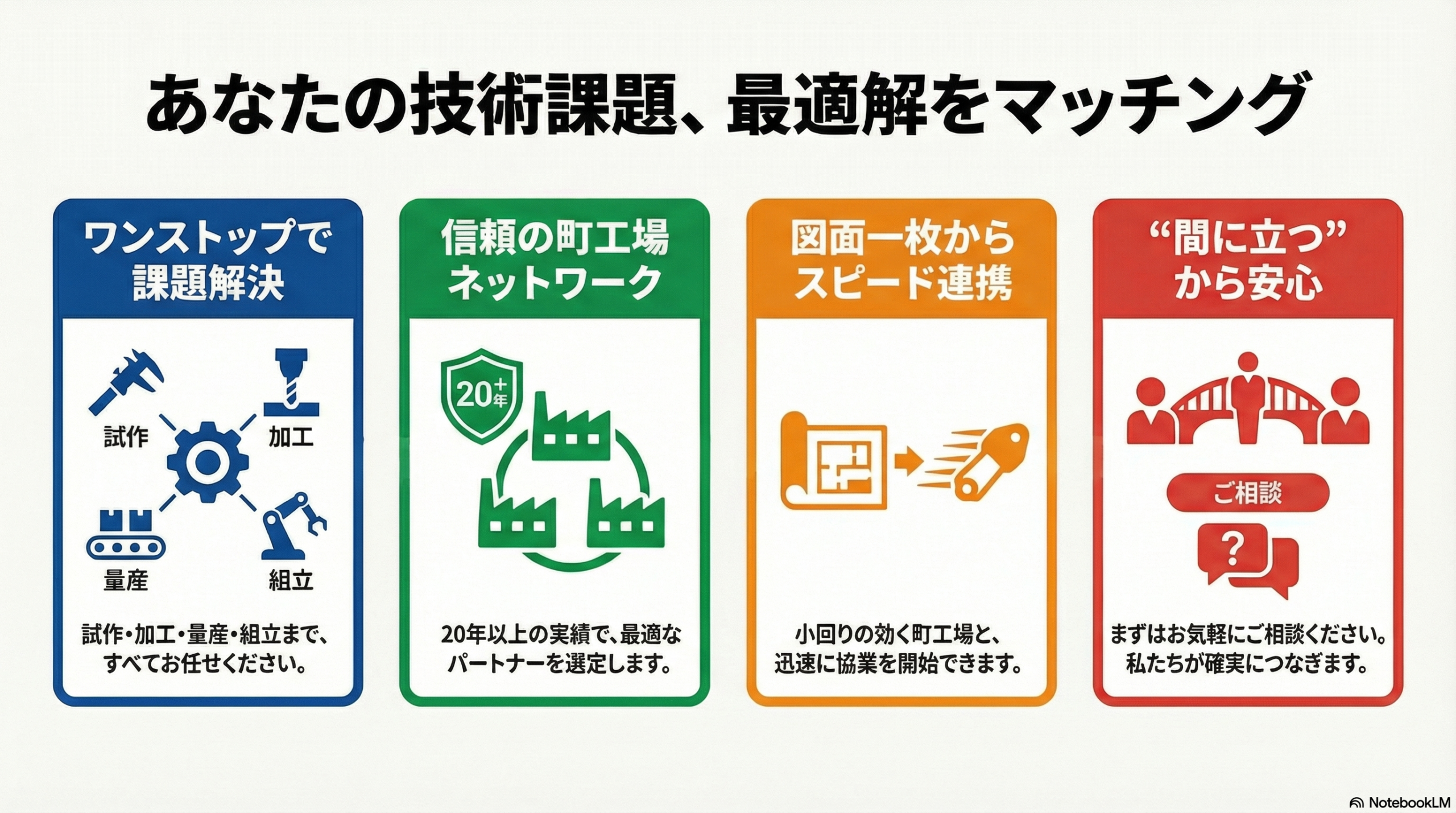 あなたの技術課題、最適解をマッチング

ワンストップで課題解決

試作

加工

量産

組立

試作・加工・量産・組立まで、すべてお任せください。

信頼の町工場ネットワーク

20+年

20年以上の実績で、最適なパートナーを選定します。

図面一枚からスピード連携

小回りの効く町工場と、迅速に協業を開始できます。

“間に立つ”から安心

ご相談

?

まずはお気軽にご相談ください。私たちが確実につなぎます。

NotebookLM